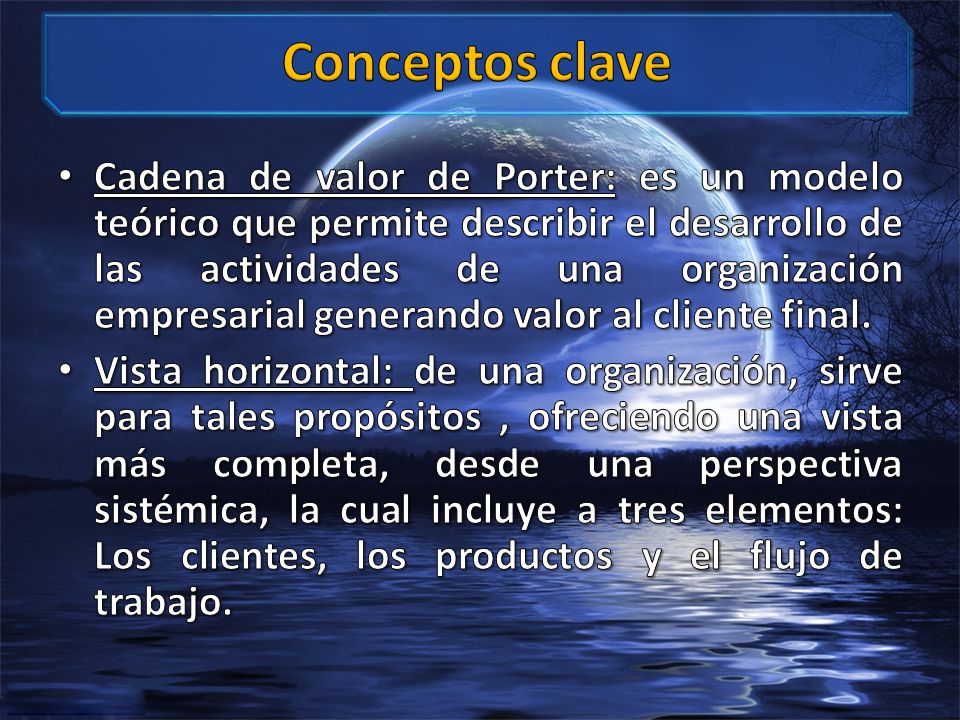 Conceptos clave

• Cadena de valor de Porter: es un modelo teórico que permite describir el desarrollo de las actividades de una organización empresarial generando valor al cliente final.

• Vista horizontal: de una organización, sirve para tales propósitos , ofreciendo una vista más completa, desde una perspectiva sistémica, la cual incluye a tres elementos: Los clientes, los productos y el flujo de trabajo.